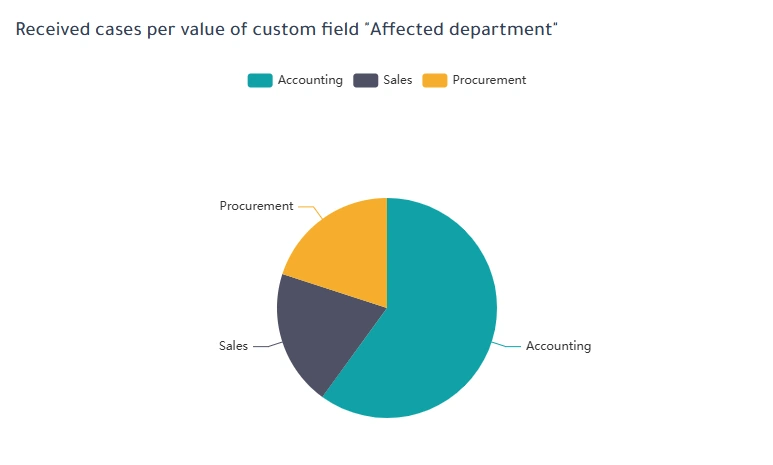 Received cases per value of custom field "Affected department"

Accounting Sales Procurement

Procurement

Sales

Accounting